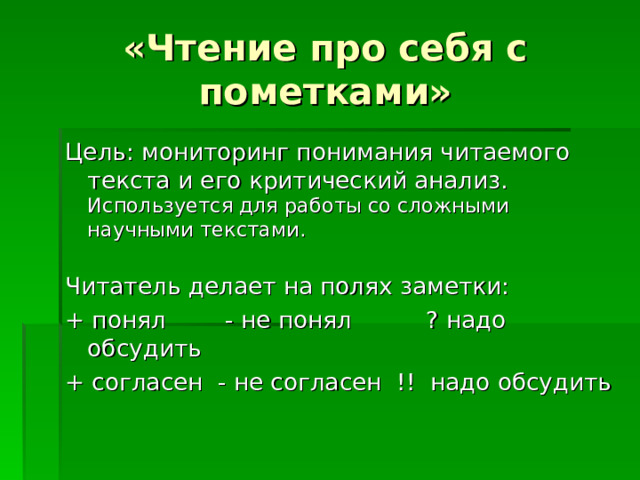 «Чтение про себя с пометками»

Цель: мониторинг понимания читаемого текста и его критический анализ. Используется для работы со сложными научными текстами.

Читатель делает на полях заметки:

+ понял - не понял ? надо обсудить

+ согласен - не согласен !! надо обсудить